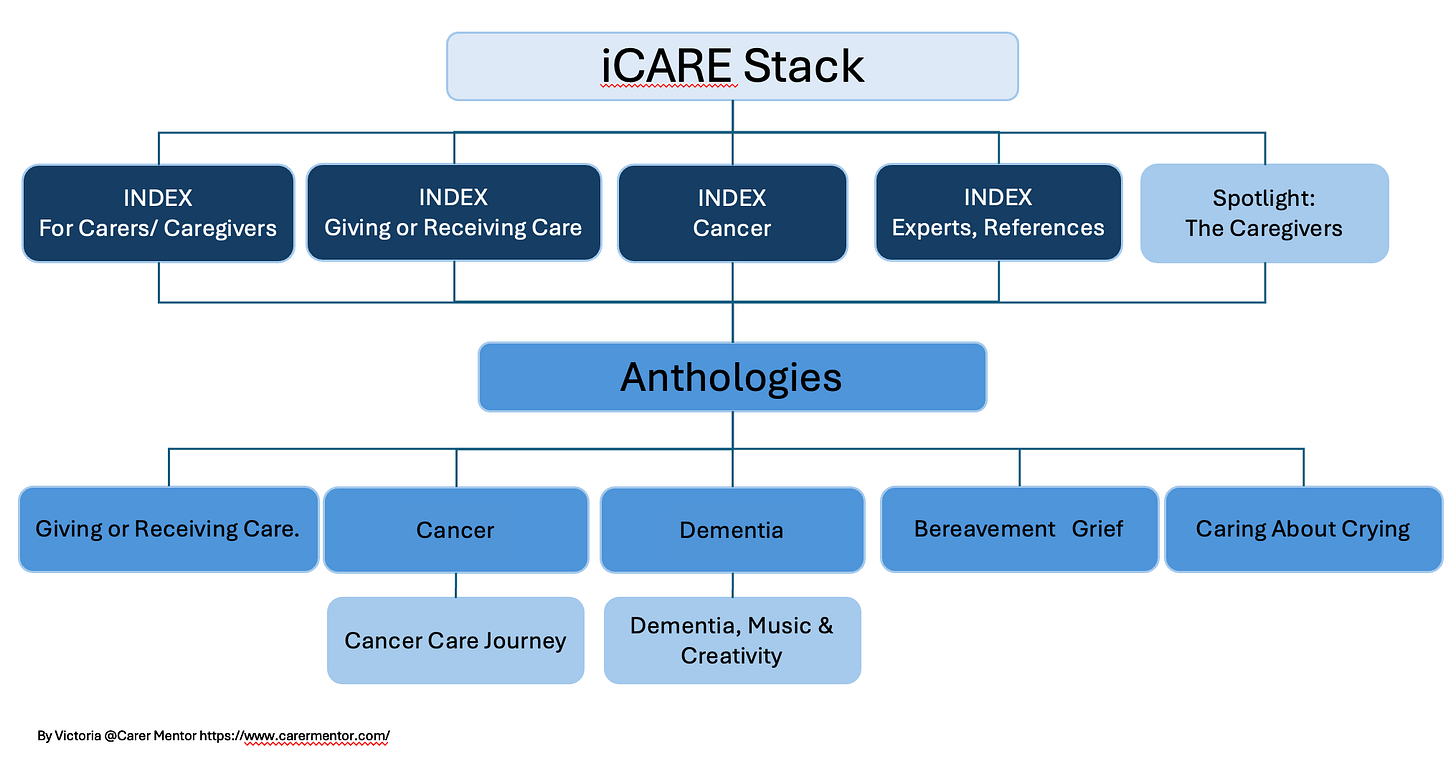 iCARE Stack

INDEX
For Carers/ Caregivers

INDEX
Giving or Receiving Care

INDEX
Cancer

INDEX
Experts, References

Spotlight:
The Caregivers

Anthologies

Giving or Receiving Care.

Cancer

Dementia

Bereavement Grief

Caring About Crying

Cancer Care Journey

Dementia, Music & Creativity

By Victoria @Carer Mentor https://www.carermentor.com/